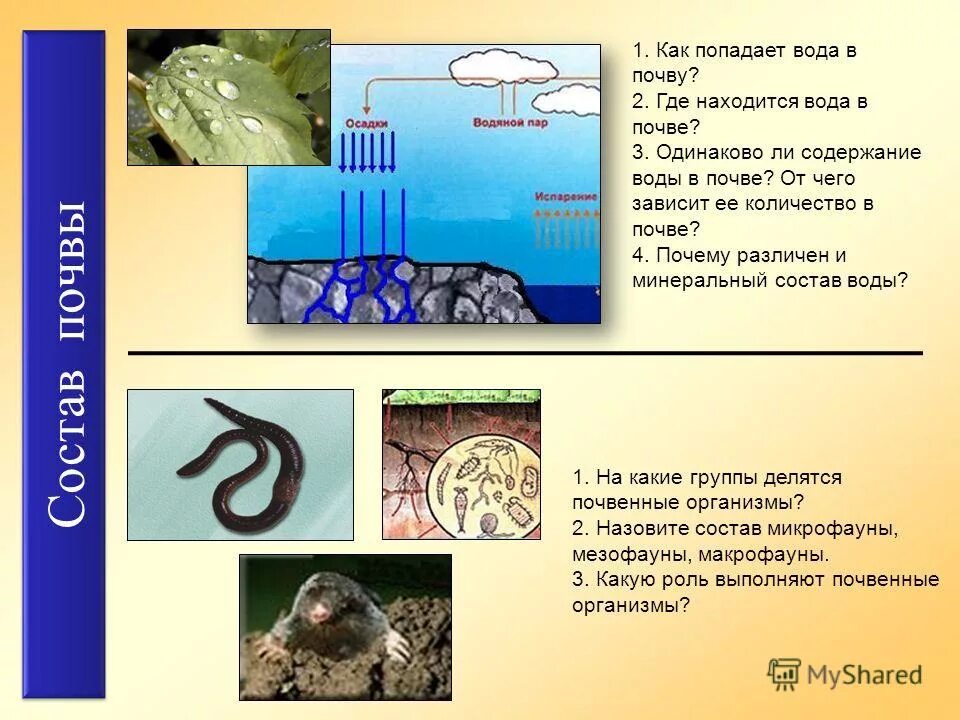 Состав почвы

Осадки

Водяной пар

Испарение

1. Как попадает вода в почву?
2. Где находится вода в почве?
3. Одинаково ли содержание воды в почве? От чего зависит ее количество в почве?
4. Почему различен и минеральный состав воды?

1. На какие группы делятся почвенные организмы?
2. Назовите состав микрофауны, мезофауны, макрофауны.
3. Какую роль выполняют почвенные организмы?

MyShared